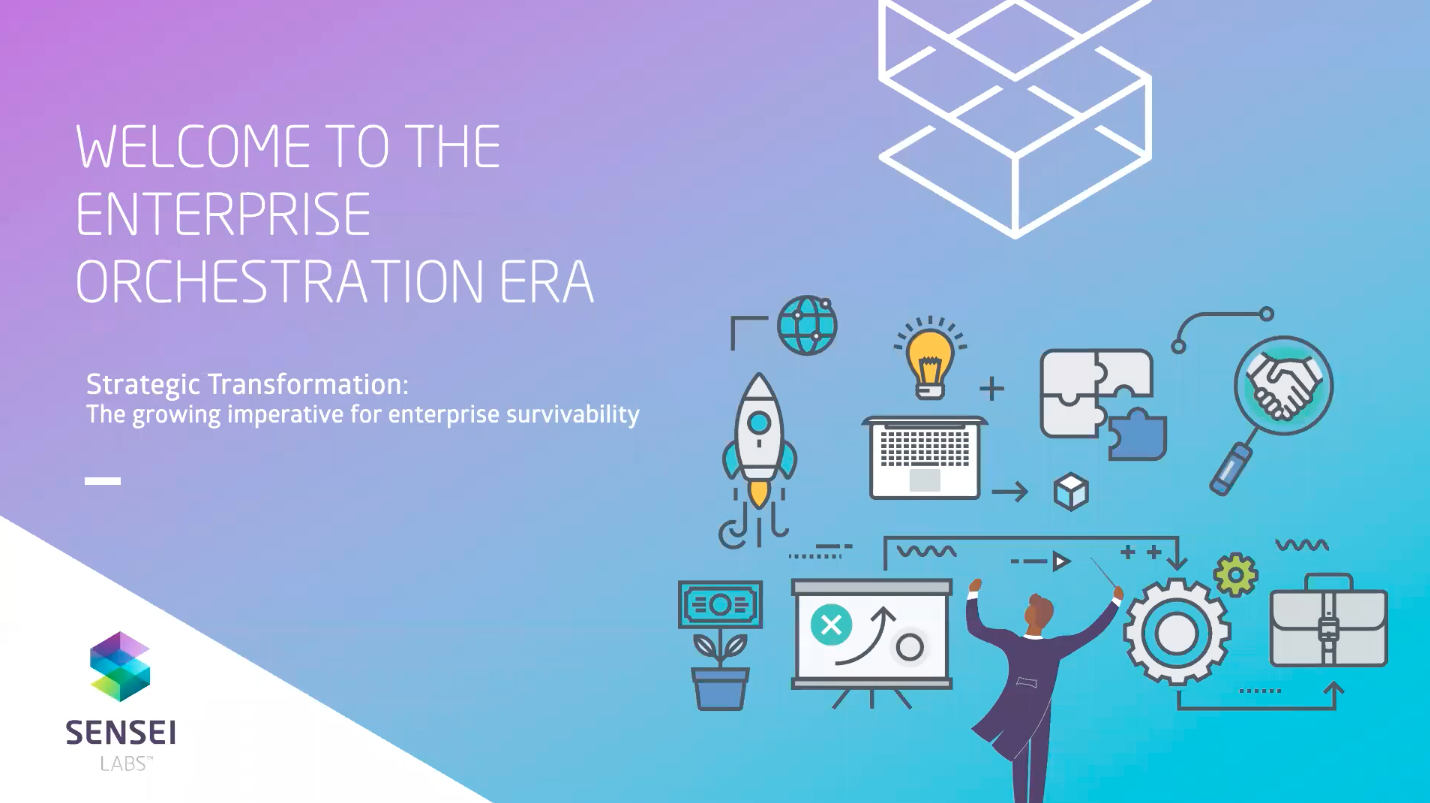 WELCOME TO THE ENTERPRISE ORCHESTRATION ERA

Strategic Transformation:
The growing imperative for enterprise survivability

SENSEI
LABS™